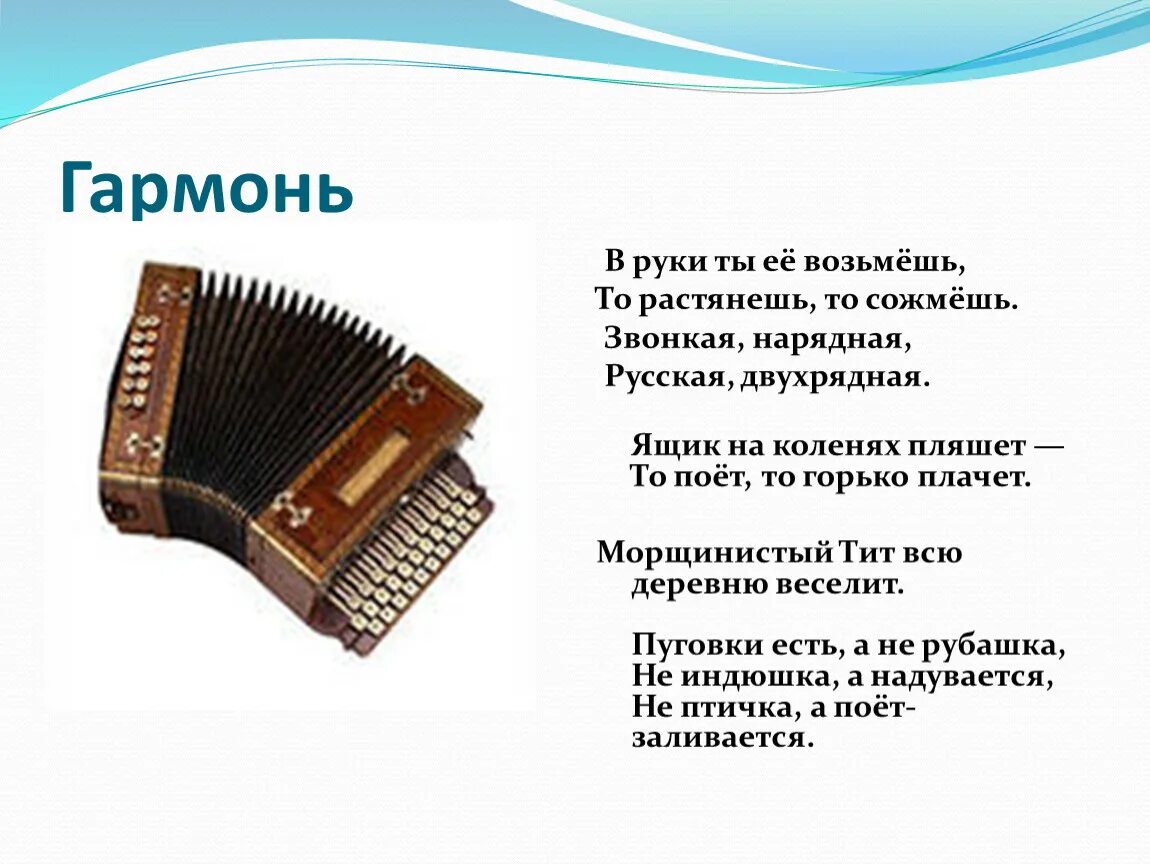 Гармонь

В руки ты её возьмёшь,
То растянешь, то сожмёшь.
Звонкая, нарядная,
Русская, двухрядная.

Ящик на коленях пляшет —
То поёт, то горько плачет.

Морщинистый Тит всю деревню веселит.

Пуговки есть, а не рубашка,
Не индюшка, а надувается,
Не птичка, а поёт-заливается.